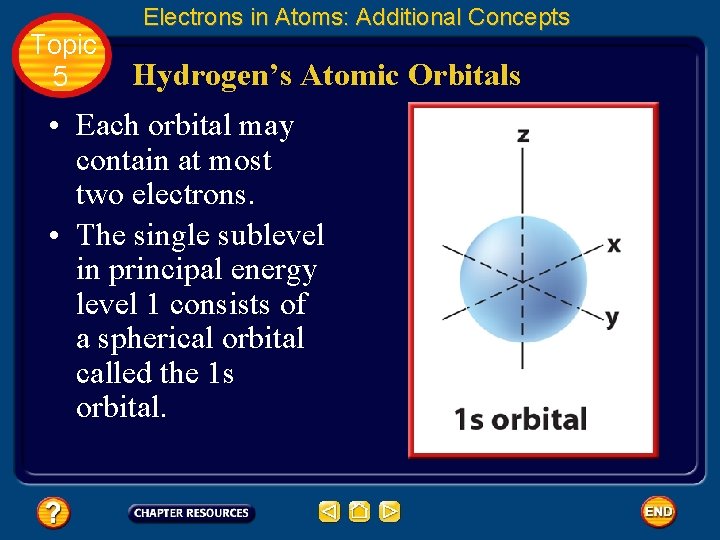 Electrons in Atoms: Additional Concepts

Topic 5

Hydrogen's Atomic Orbitals

• Each orbital may contain at most two electrons.

• The single sublevel in principal energy level 1 consists of a spherical orbital called the 1s orbital.

z

x

y

1s orbital

?

CHAPTER RESOURCES

END